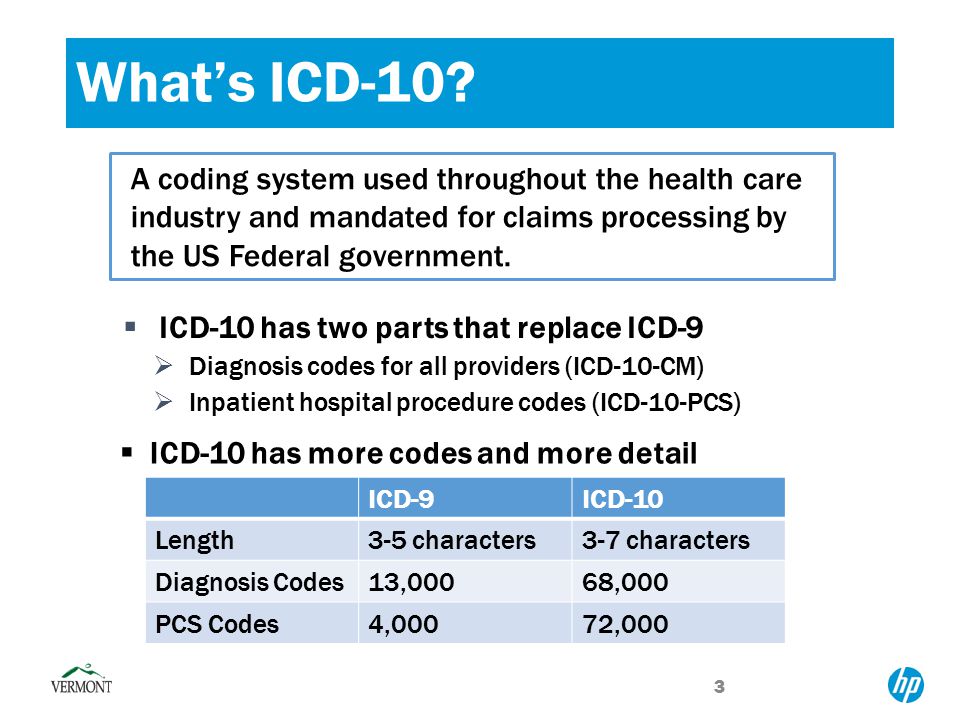 What's ICD-10?

A coding system used throughout the health care industry and mandated for claims processing by the US Federal government.

▪ ICD-10 has two parts that replace ICD-9
➢ Diagnosis codes for all providers (ICD-10-CM)
➢ Inpatient hospital procedure codes (ICD-10-PCS)

▪ ICD-10 has more codes and more detail

| | ICD-9 | ICD-10 |
|---|---|---|
| Length | 3-5 characters | 3-7 characters |
| Diagnosis Codes | 13,000 | 68,000 |
| PCS Codes | 4,000 | 72,000 |

VERMONT

3

hp